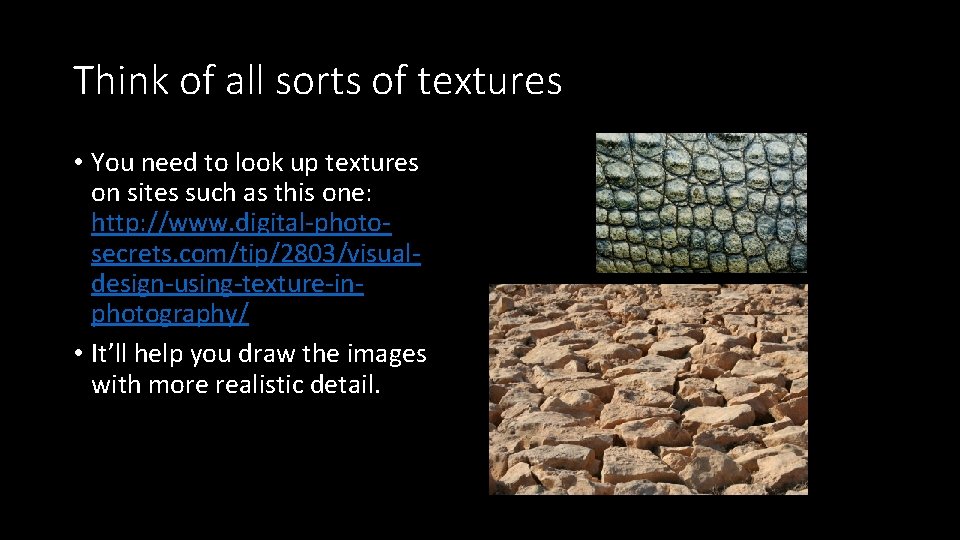 Think of all sorts of textures

• You need to look up textures on sites such as this one: http://www.digital-photo-secrets.com/tip/2803/visual-design-using-texture-in-photography/

• It'll help you draw the images with more realistic detail.